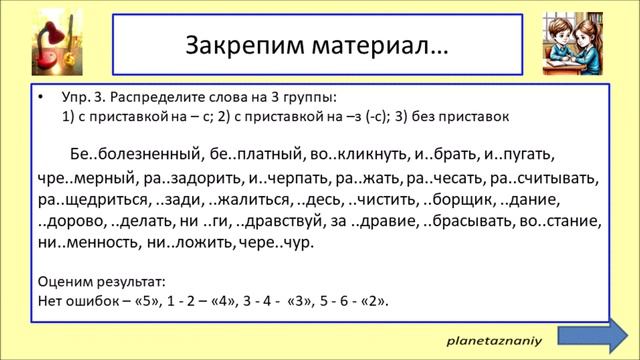 Закрепим материал…

• Упр. 3. Распределите слова на 3 группы:
1) с приставкой на – с; 2) с приставкой на –з (-с); 3) без приставок

Бе..болезненный, бе..платный, во..кликнуть, и..брать, и..пугать, чре..мерный, ра..задорить, и..черпать, ра..жать, ра..чесать, ра..считывать, ра..щедриться, ..зади, ..жалиться, ..десь, ..чистить, ..борщик, ..дание, ..дорово, ..делать, ни ..ги, ..дравствуй, за ..дравие, ..брасывать, во..стание, ни..менность, ни..ложить, чере..чур.

Оценим результат:
Нет ошибок – «5», 1 - 2 – «4», 3 - 4 - «3», 5 - 6 - «2».

planetaznaniy